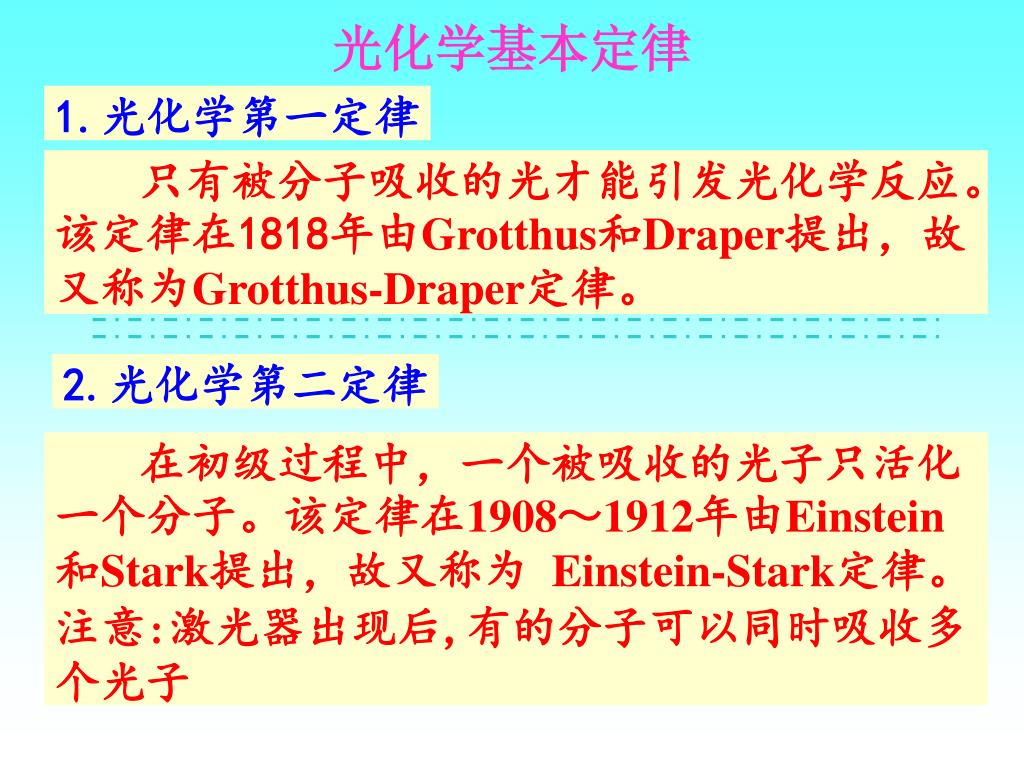 光化学基本定律

1. 光化学第一定律

只有被分子吸收的光才能引发光化学反应。该定律在1818年由Grotthus和Draper提出，故又称为Grotthus-Draper定律。

2. 光化学第二定律

在初级过程中，一个被吸收的光子只活化一个分子。该定律在1908～1912年由Einstein和Stark提出，故又称为 Einstein-Stark定律。注意:激光器出现后,有的分子可以同时吸收多个光子